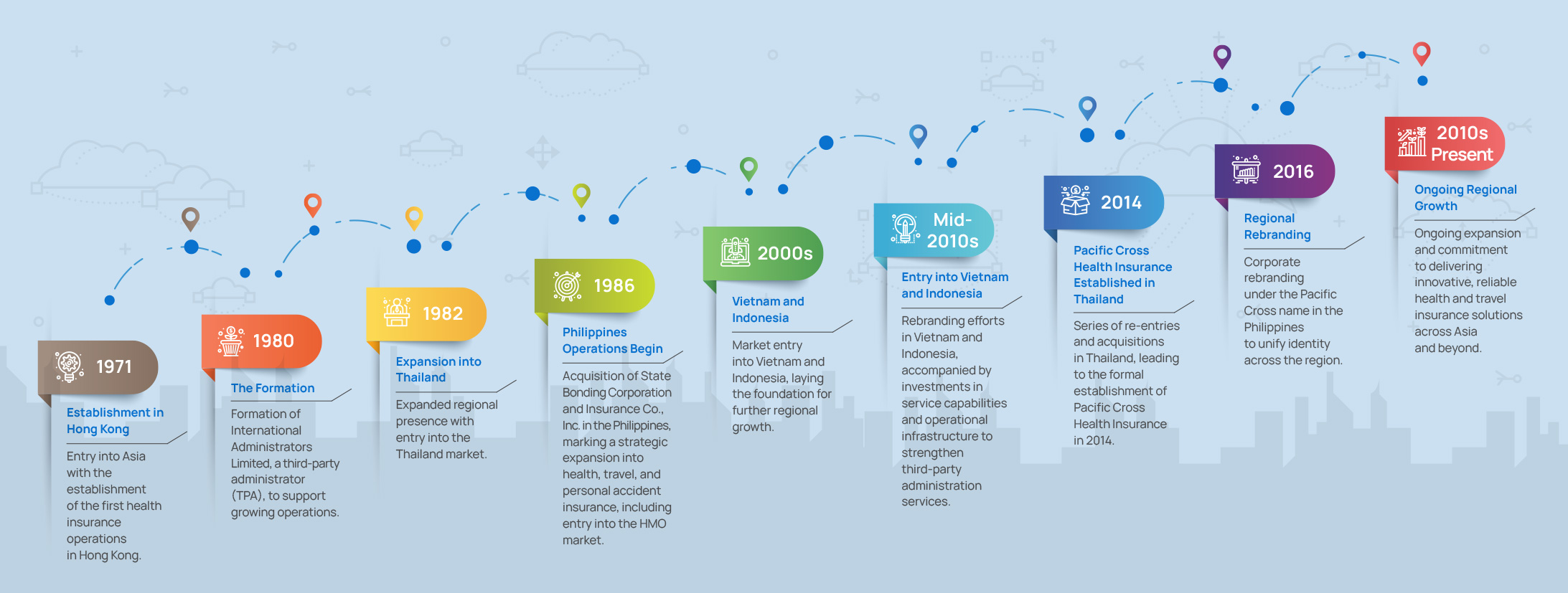 1971

Establishment in Hong Kong

Entry into Asia with the establishment of the first health insurance operations in Hong Kong.

1980

The Formation

Formation of International Administrators Limited, a third-party administrator (TPA), to support growing operations.

1982

Expansion into Thailand

Expanded regional presence with entry into the Thailand market.

1986

Philippines Operations Begin

Acquisition of State Bonding Corporation and Insurance Co., Inc. in the Philippines, marking a strategic expansion into health, travel, and personal accident insurance, including entry into the HMO market.

2000s

Vietnam and Indonesia

Market entry into Vietnam and Indonesia, laying the foundation for further regional growth.

Mid-2010s

Entry into Vietnam and Indonesia

Rebranding efforts in Vietnam and Indonesia, accompanied by investments in service capabilities and operational infrastructure to strengthen third-party administration services.

2014

Pacific Cross Health Insurance Established in Thailand

Series of re-entries and acquisitions in Thailand, leading to the formal establishment of Pacific Cross Health Insurance in 2014.

2016

Regional Rebranding

Corporate rebranding under the Pacific Cross name in the Philippines to unify identity across the region.

2010s Present

Ongoing Regional Growth

Ongoing expansion and commitment to delivering innovative, reliable health and travel insurance solutions across Asia and beyond.